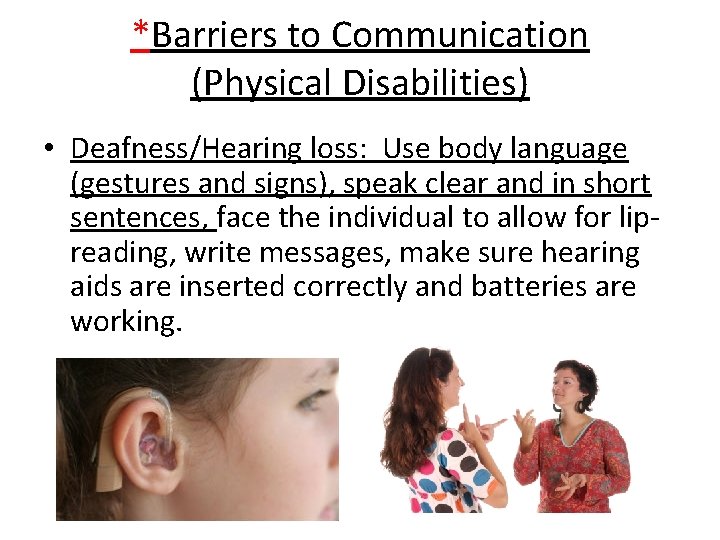 *Barriers to Communication (Physical Disabilities)

• Deafness/Hearing loss: Use body language (gestures and signs), speak clear and in short sentences, face the individual to allow for lip-reading, write messages, make sure hearing aids are inserted correctly and batteries are working.